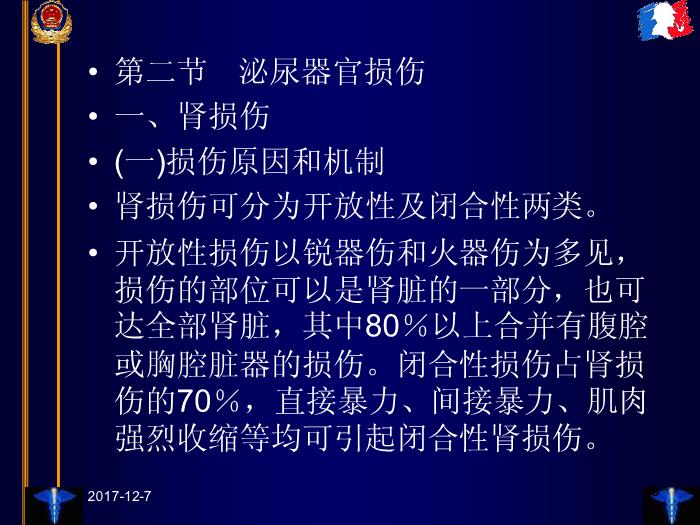 • 第二节　泌尿器官损伤
• 一、肾损伤
• (一)损伤原因和机制
• 肾损伤可分为开放性及闭合性两类。
• 开放性损伤以锐器伤和火器伤为多见，损伤的部位可以是肾脏的一部分，也可达全部肾脏，其中80％以上合并有腹腔或胸腔脏器的损伤。闭合性损伤占肾损伤的70％，直接暴力、间接暴力、肌肉强烈收缩等均可引起闭合性肾损伤。

2017-12-7